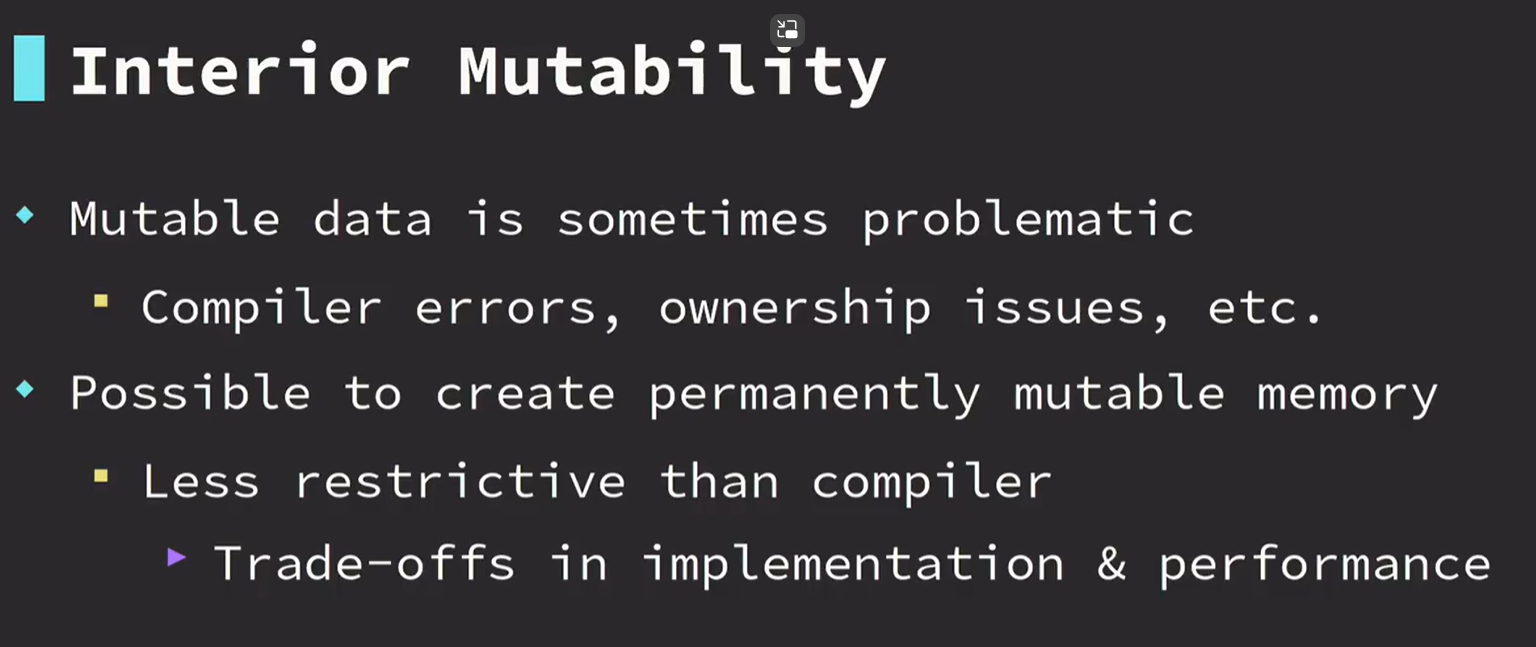 Interior Mutability

Mutable data is sometimes problematic

Compiler errors, ownership issues, etc.

Possible to create permanently mutable memory

Less restrictive than compiler

Trade-offs in implementation & performance